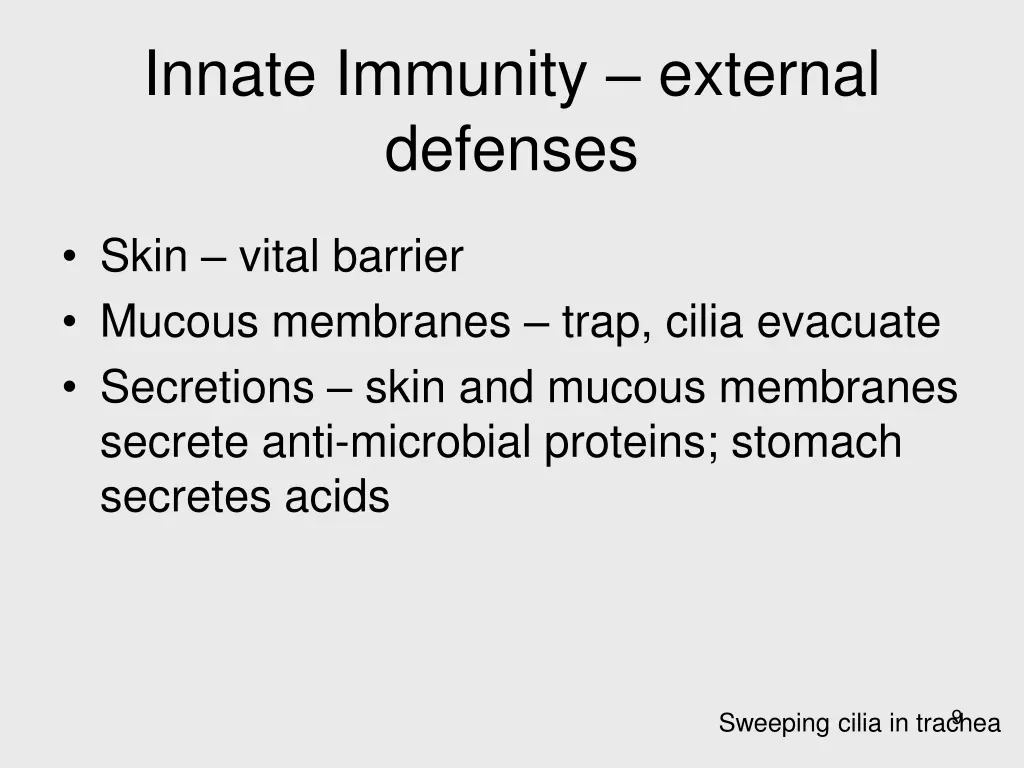 Innate Immunity – external defenses

• Skin – vital barrier
• Mucous membranes – trap, cilia evacuate
• Secretions – skin and mucous membranes secrete anti-microbial proteins; stomach secretes acids

Sweeping cilia in trachea

9